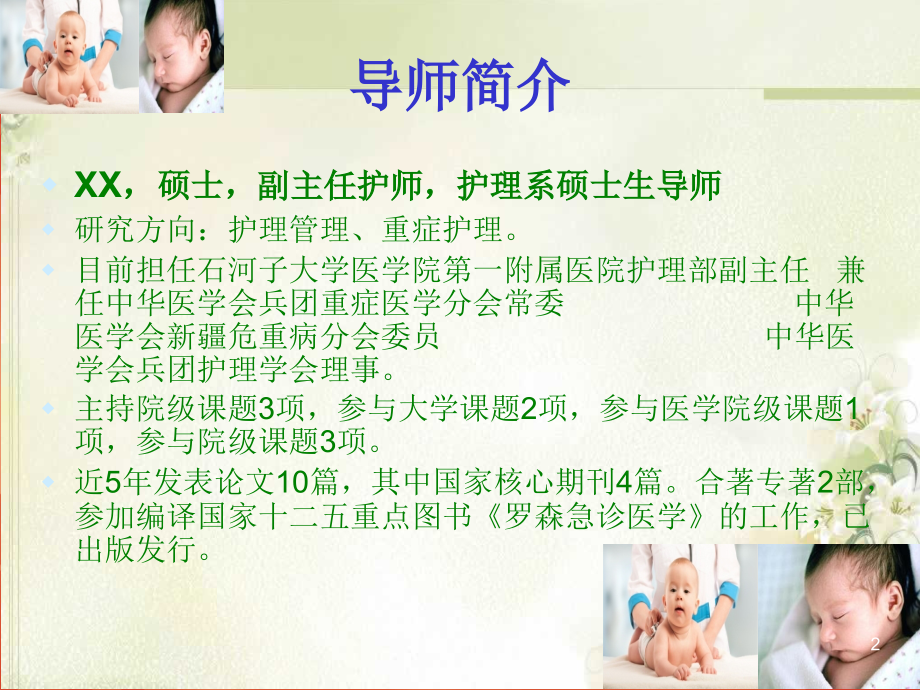 导师简介

XX，硕士，副主任护师，护理系硕士生导师

研究方向：护理管理、重症护理。

目前担任石河子大学医学院第一附属医院护理部副主任 兼任中华医学会兵团重症医学分会常委 中华医学会新疆危重病分会委员 中华医学会兵团护理学会理事。

主持院级课题3项，参与大学课题2项，参与医学院级课题1项，参与院级课题3项。

近5年发表论文10篇，其中国家核心期刊4篇。合著专著2部，参加编译国家十二五重点图书《罗森急诊医学》的工作，已出版发行。

2